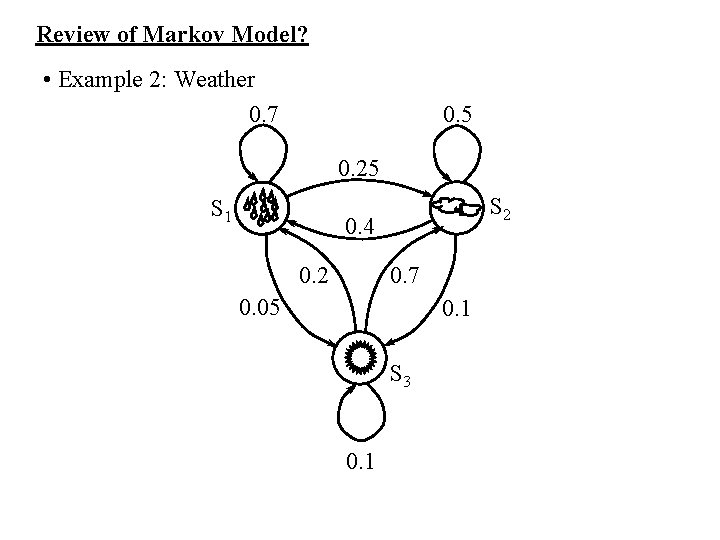 Review of Markov Model?

• Example 2: Weather

0.7

0.5

0.25

$S_1$

$S_2$

0.4

0.2

0.7

0.05

0.1

$S_3$

0.1